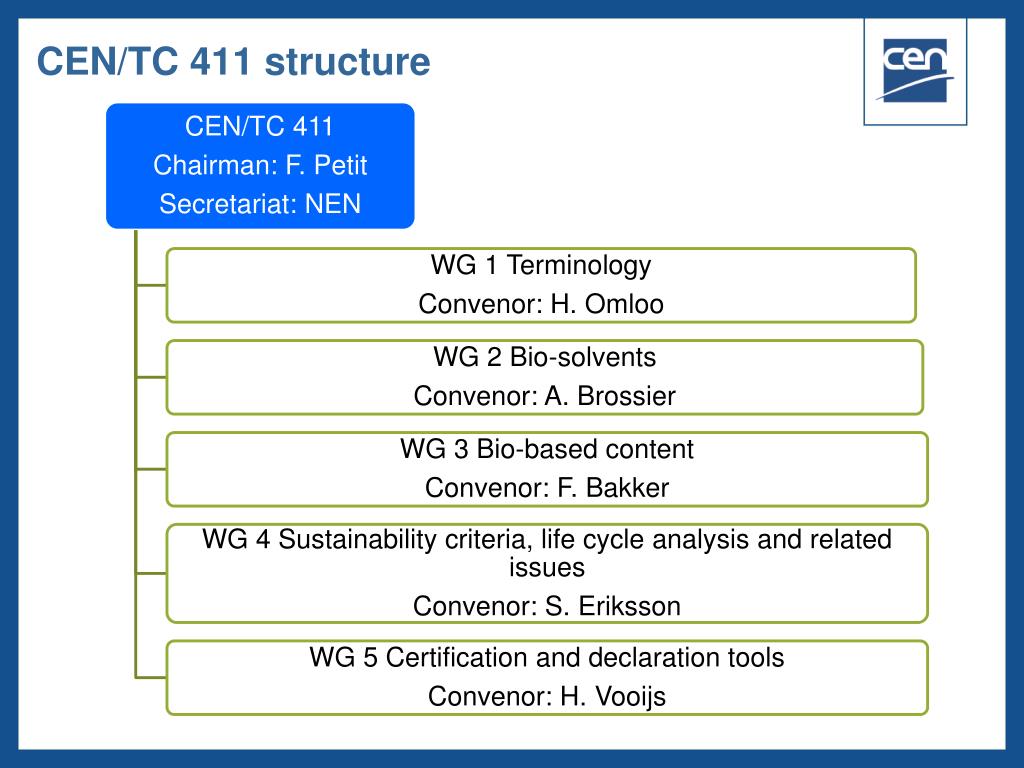 CEN/TC 411 structure

cen

CEN/TC 411
Chairman: F. Petit
Secretariat: NEN

WG 1 Terminology
Convenor: H. Omloo

WG 2 Bio-solvents
Convenor: A. Brossier

WG 3 Bio-based content
Convenor: F. Bakker

WG 4 Sustainability criteria, life cycle analysis and related issues
Convenor: S. Eriksson

WG 5 Certification and declaration tools
Convenor: H. Vooijs